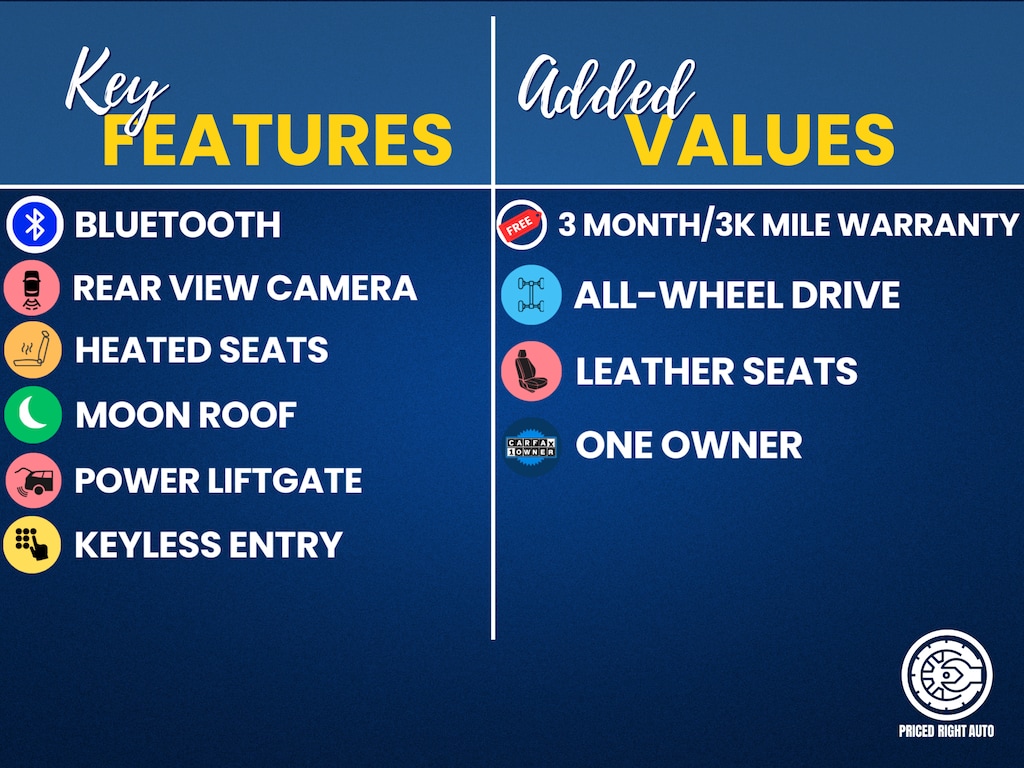 Key
FEATURES

BLUETOOTH
REAR VIEW CAMERA
HEATED SEATS
MOON ROOF
POWER LIFTGATE
KEYLESS ENTRY

Added
VALUES

FREE
3 MONTH/3K MILE WARRANTY
ALL-WHEEL DRIVE
LEATHER SEATS
CARFAX 1 OWNER
ONE OWNER

PRICED RIGHT AUTO